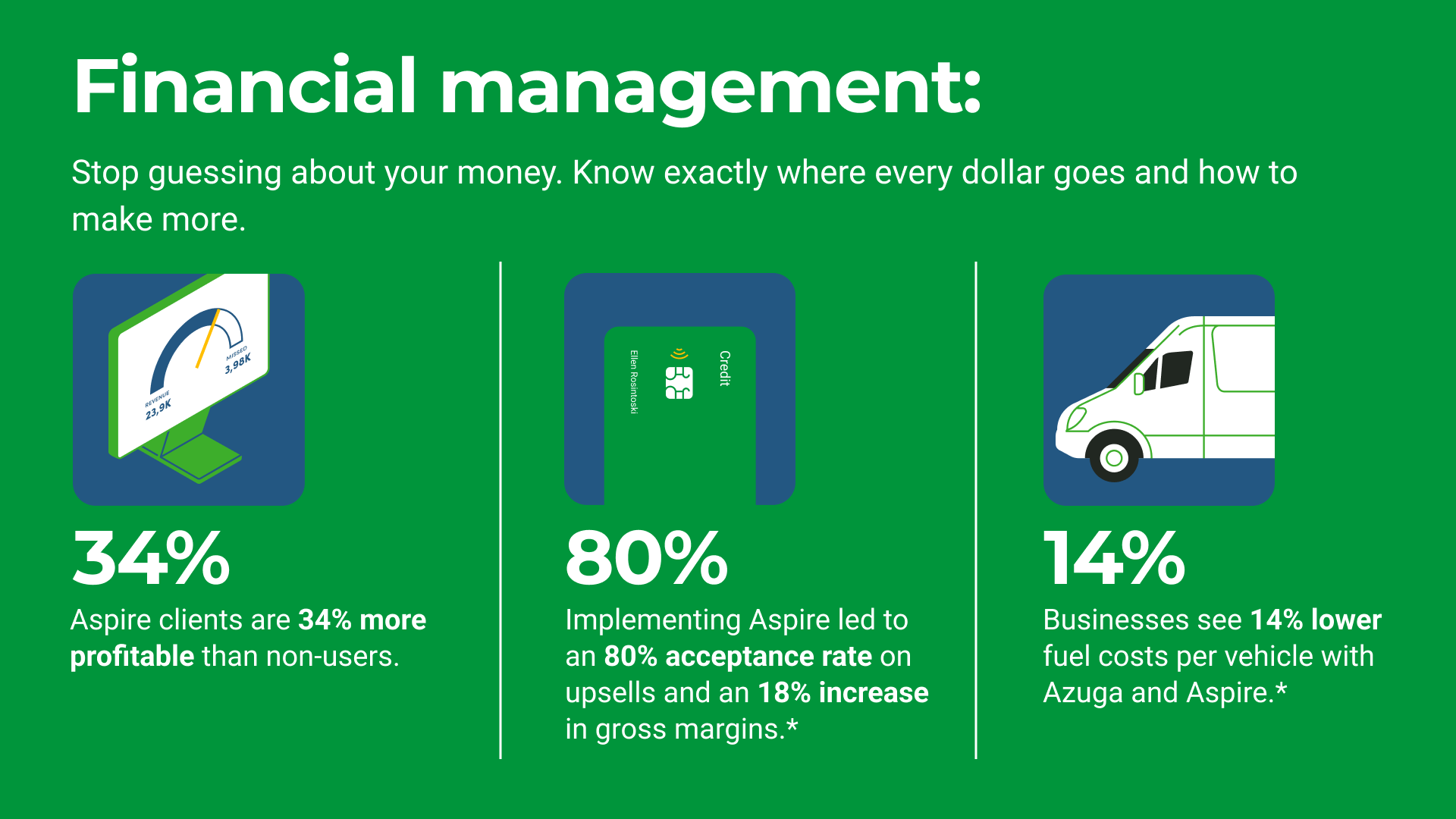 Financial management:

Stop guessing about your money. Know exactly where every dollar goes and how to make more.

REVENUE
23,9K
MISSED
3,98K

34%

Aspire clients are 34% more profitable than non-users.

Ellen Rosintoski
Credit

80%

Implementing Aspire led to an 80% acceptance rate on upsells and an 18% increase in gross margins.*

14%

Businesses see 14% lower fuel costs per vehicle with Azuga and Aspire.*